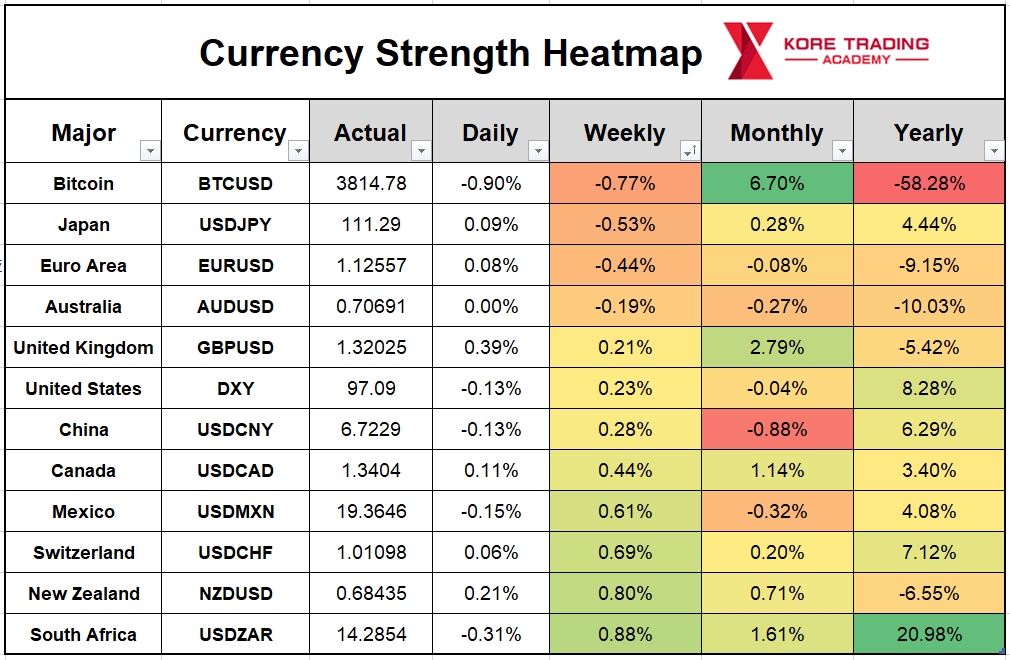 Currency Strength Heatmap

KORE TRADING
ACADEMY

| Major | Currency | Actual | Daily | Weekly | Monthly | Yearly |
|---|---|---|---|---|---|---|
| Bitcoin | BTCUSD | 3814.78 | -0.90% | -0.77% | 6.70% | -58.28% |
| Japan | USDJPY | 111.29 | 0.09% | -0.53% | 0.28% | 4.44% |
| Euro Area | EURUSD | 1.12557 | 0.08% | -0.44% | -0.08% | -9.15% |
| Australia | AUDUSD | 0.70691 | 0.00% | -0.19% | -0.27% | -10.03% |
| United Kingdom | GBPUSD | 1.32025 | 0.39% | 0.21% | 2.79% | -5.42% |
| United States | DXY | 97.09 | -0.13% | 0.23% | -0.04% | 8.28% |
| China | USDCNY | 6.7229 | -0.13% | 0.28% | -0.88% | 6.29% |
| Canada | USDCAD | 1.3404 | 0.11% | 0.44% | 1.14% | 3.40% |
| Mexico | USDMXN | 19.3646 | -0.15% | 0.61% | -0.32% | 4.08% |
| Switzerland | USDCHF | 1.01098 | 0.06% | 0.69% | 0.20% | 7.12% |
| New Zealand | NZDUSD | 0.68435 | 0.21% | 0.80% | 0.71% | -6.55% |
| South Africa | USDZAR | 14.2854 | -0.31% | 0.88% | 1.61% | 20.98% |